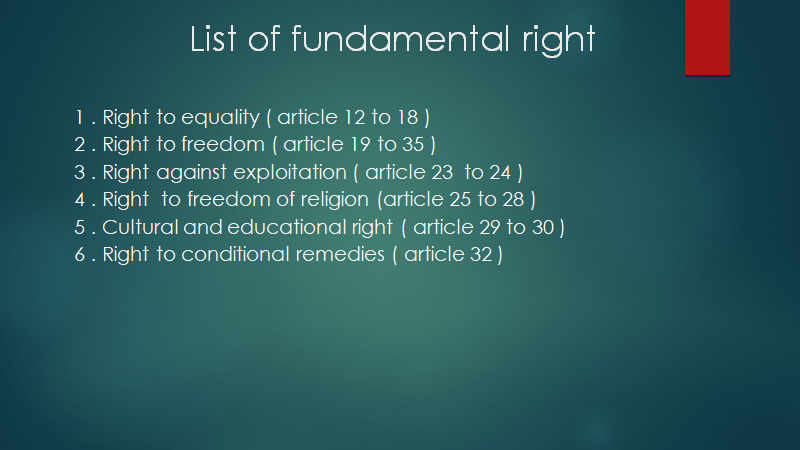 List of fundamental right

1 . Right to equality ( article 12 to 18 )
2 . Right to freedom ( article 19 to 35 )
3 . Right against exploitation ( article 23 to 24 )
4 . Right to freedom of religion (article 25 to 28 )
5 . Cultural and educational right ( article 29 to 30 )
6 . Right to conditional remedies ( article 32 )